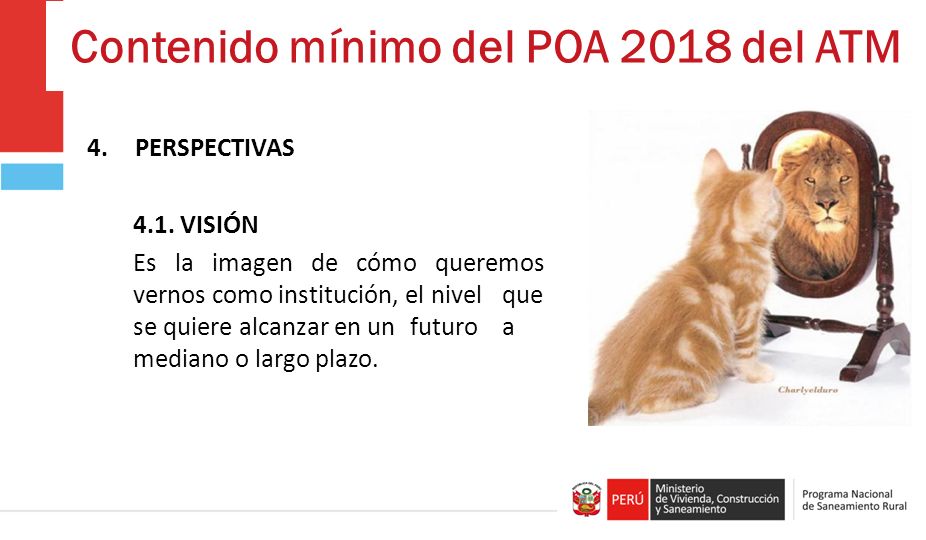 Contenido mínimo del POA 2018 del ATM

4. PERSPECTIVAS

4.1. VISIÓN

Es la imagen de cómo queremos vernos como institución, el nivel que se quiere alcanzar en un futuro a mediano o largo plazo.

Charlyelduro

PERÚ Ministerio de Vivienda, Construcción y Saneamiento

Programa Nacional de Saneamiento Rural